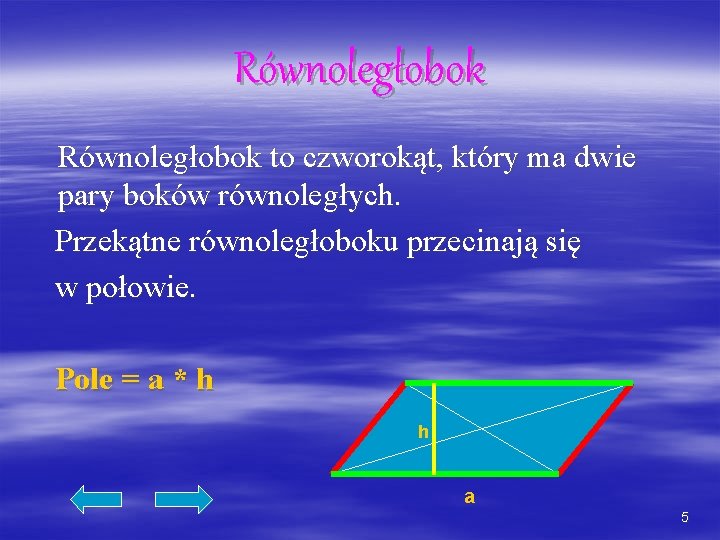 Równoległobok

Równoległobok to czworokąt, który ma dwie pary boków równoległych.

Przekątne równoległoboku przecinają się w połowie.

Pole = a * h

h

a

5